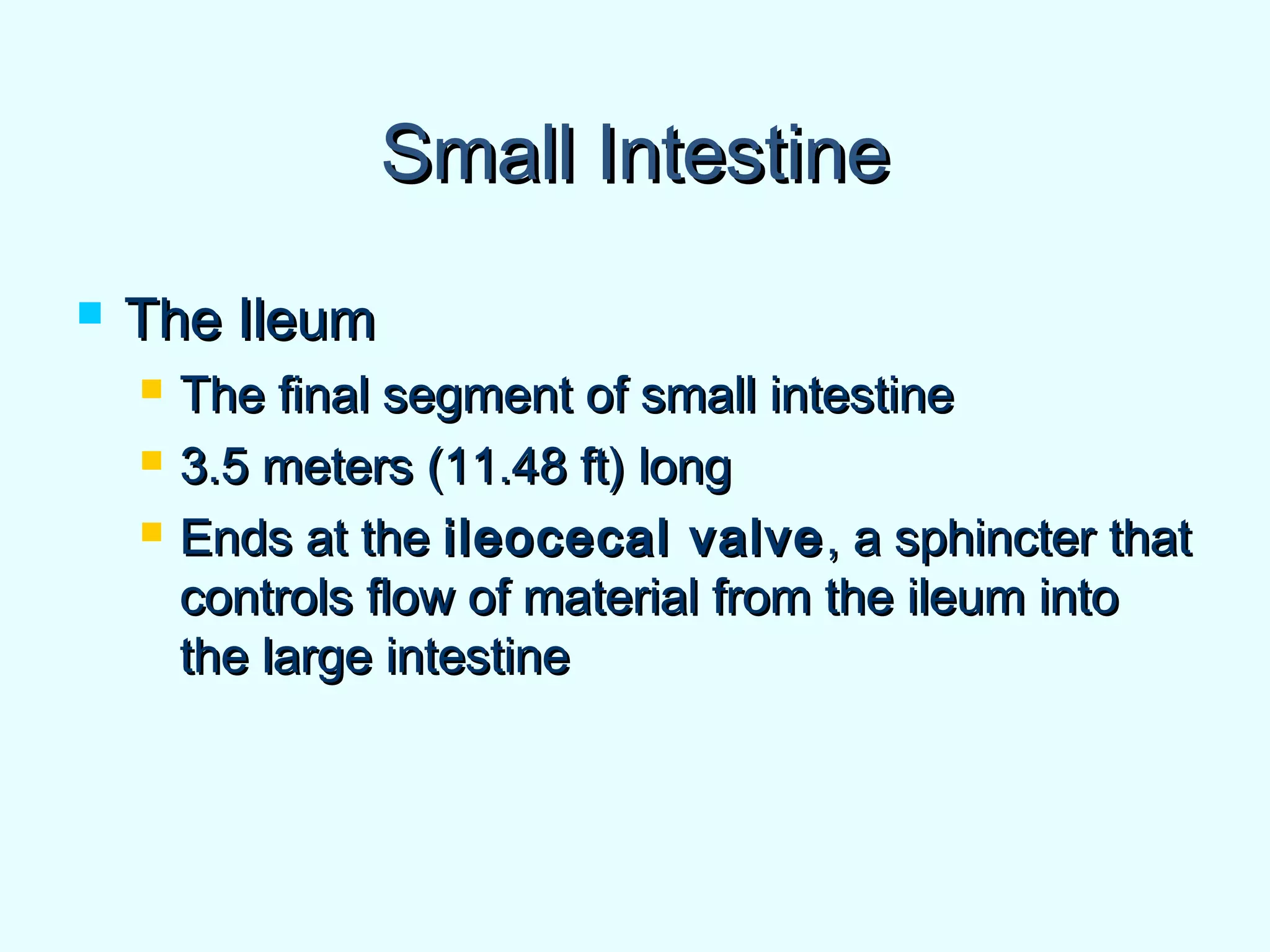 Small Intestine

The Ileum

The final segment of small intestine

3.5 meters (11.48 ft) long

Ends at the ileocecal valve, a sphincter that controls flow of material from the ileum into the large intestine